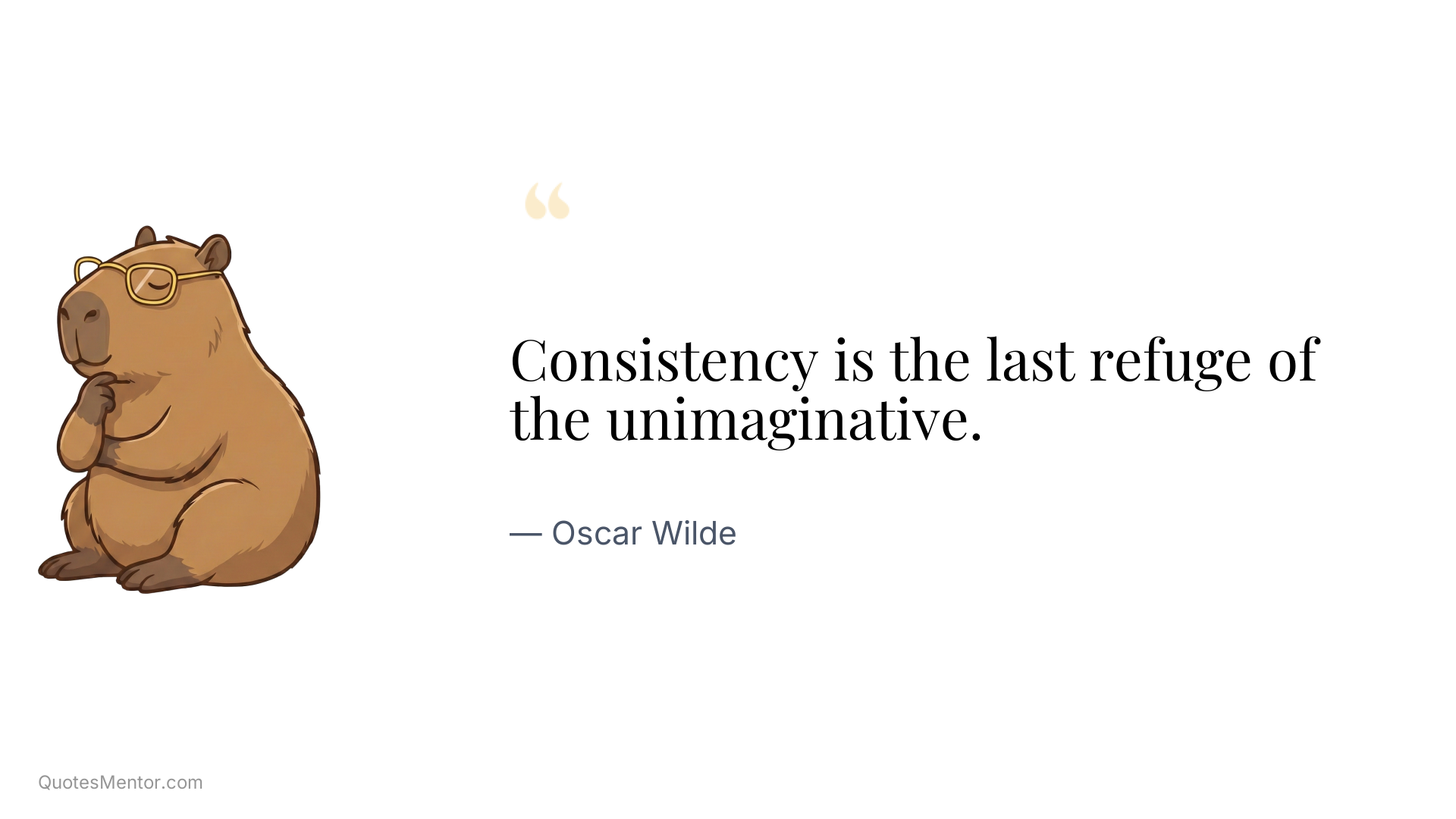 “

Consistency is the last refuge of the unimaginative.

— Oscar Wilde

QuotesMentor.com